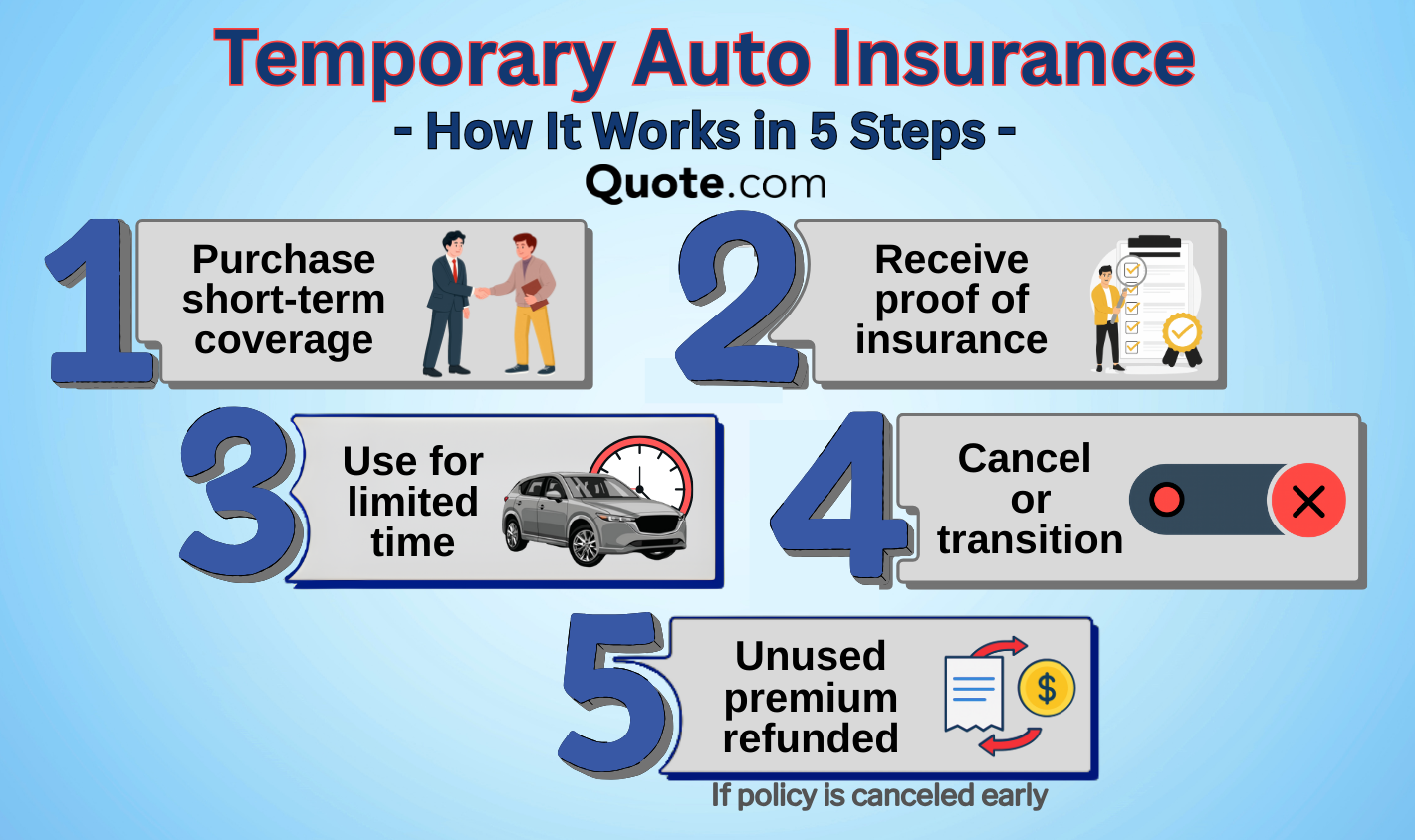 Temporary Auto Insurance

- How It Works in 5 Steps -

Quote.com

1 Purchase short-term coverage

2 Receive proof of insurance

3 Use for limited time

4 Cancel or transition

5 Unused premium refunded

If policy is canceled early